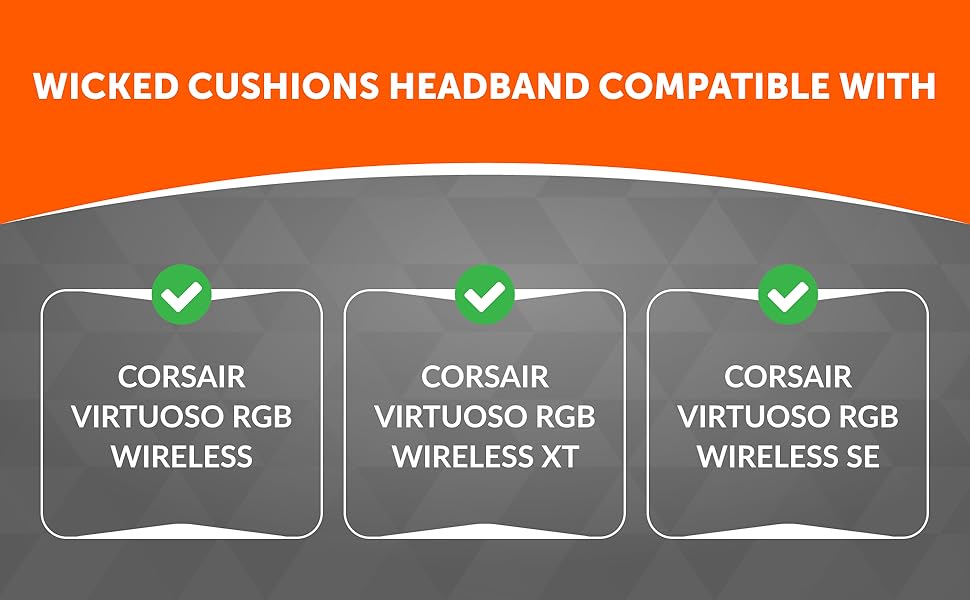 WICKED CUSHIONS HEADBAND COMPATIBLE WITH

CORSAIR VIRTUOSO RGB WIRELESS

CORSAIR VIRTUOSO RGB WIRELESS XT

CORSAIR VIRTUOSO RGB WIRELESS SE